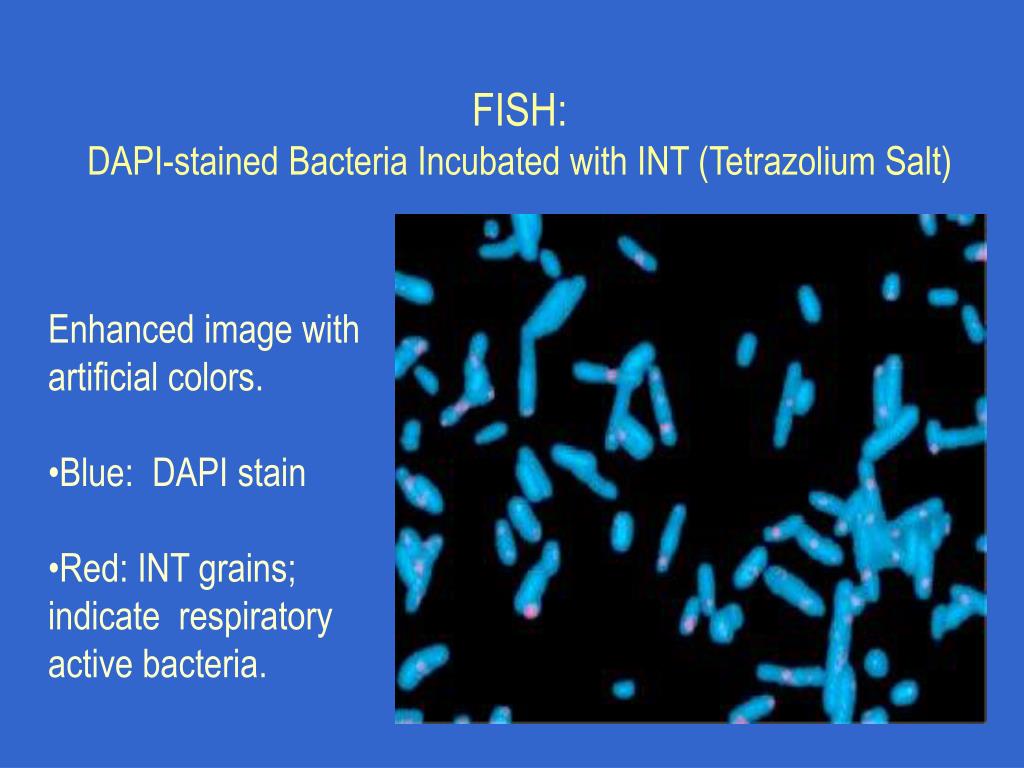 FISH:
DAPI-stained Bacteria Incubated with INT (Tetrazolium Salt)

Enhanced image with artificial colors.

•Blue: DAPI stain

•Red: INT grains; indicate respiratory active bacteria.